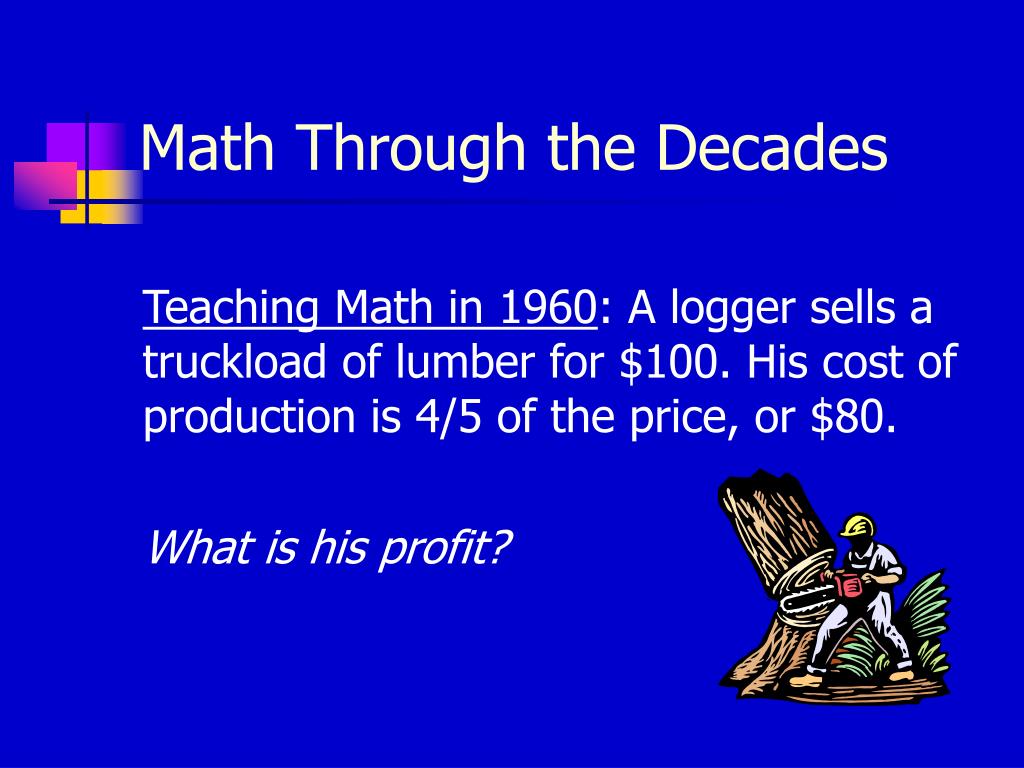 Math Through the Decades

Teaching Math in 1960: A logger sells a truckload of lumber for \$100. His cost of production is 4/5 of the price, or \$80.

What is his profit?